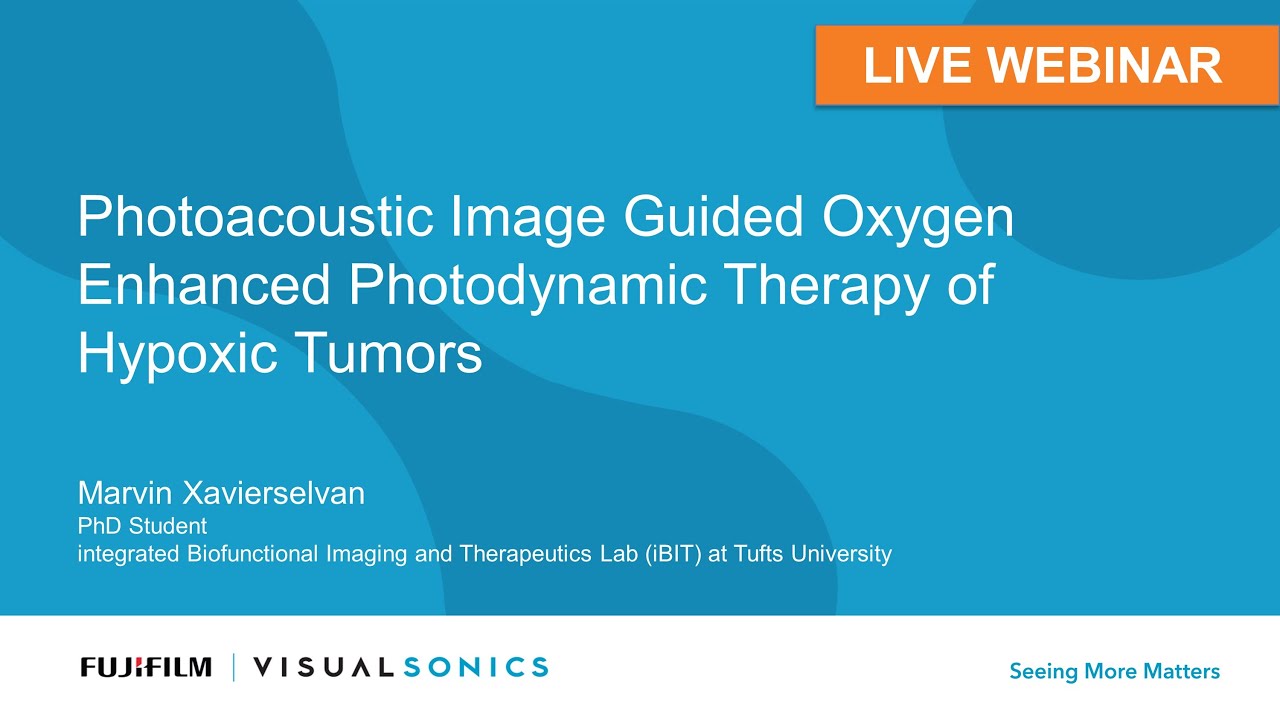 LIVE WEBINAR

Photoacoustic Image Guided Oxygen Enhanced Photodynamic Therapy of Hypoxic Tumors

Marvin Xavierselvan
PhD Student
integrated Biofunctional Imaging and Therapeutics Lab (iBIT) at Tufts University

FUJIFILM | VISUALSONICS

Seeing More Matters